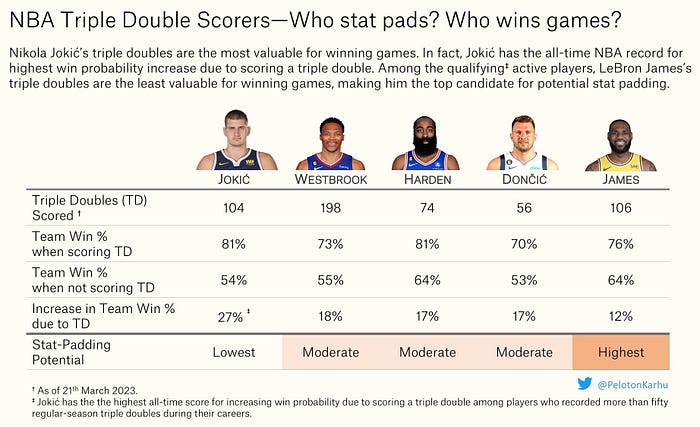 NBA Triple Double Scorers—Who stat pads? Who wins games?

Nikola Jokić's triple doubles are the most valuable for winning games. In fact, Jokić has the all-time NBA record for highest win probability increase due to scoring a triple double. Among the qualifying‡ active players, LeBron James's triple doubles are the least valuable for winning games, making him the top candidate for potential stat padding.

| | JOKIĆ | WESTBROOK | HARDEN | DONČIĆ | JAMES |
|---|---|---|---|---|---|
| Triple Doubles (TD) Scored † | 104 | 198 | 74 | 56 | 106 |
| Team Win % when scoring TD | 81% | 73% | 81% | 70% | 76% |
| Team Win % when not scoring TD | 54% | 55% | 64% | 53% | 64% |
| Increase in Team Win % due to TD | 27% ‡ | 18% | 17% | 17% | 12% |
| Stat-Padding Potential | Lowest | Moderate | Moderate | Moderate | Highest |

@PelotonKarhu

† As of 21th March 2023.
‡ Jokić has the the highest all-time score for increasing win probability due to scoring a triple double among players who recorded more than fifty regular-season triple doubles during their careers.